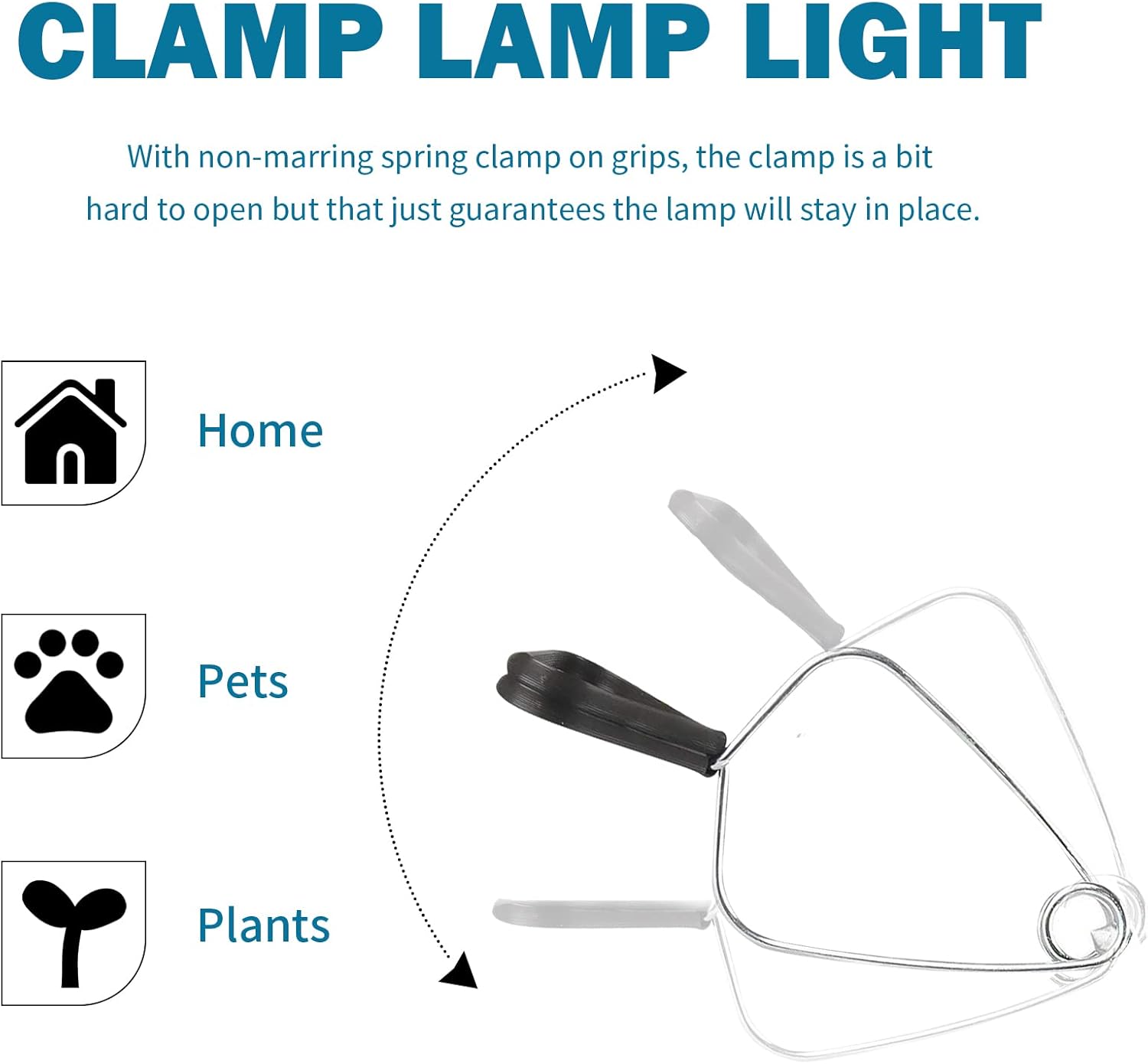 CLAMP LAMP LIGHT

With non-marring spring clamp on grips, the clamp is a bit hard to open but that just guarantees the lamp will stay in place.

Home

Pets

Plants